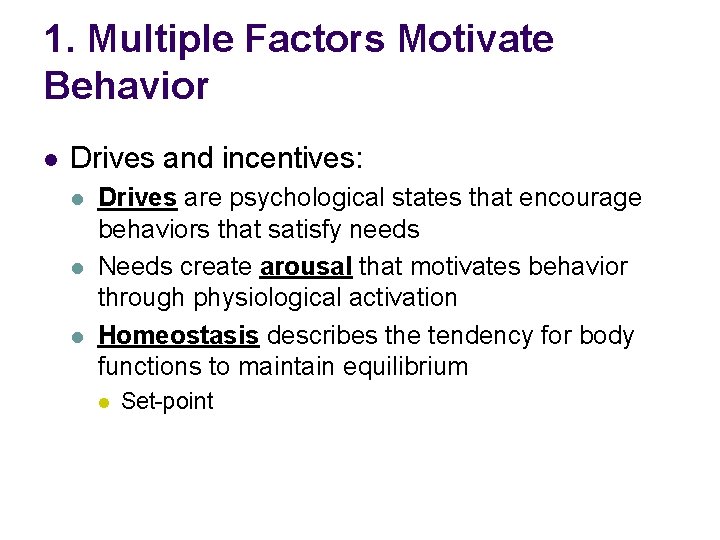 1. Multiple Factors Motivate Behavior

- Drives and incentives:
  - Drives are psychological states that encourage behaviors that satisfy needs
  - Needs create arousal that motivates behavior through physiological activation
  - Homeostasis describes the tendency for body functions to maintain equilibrium
    - Set-point